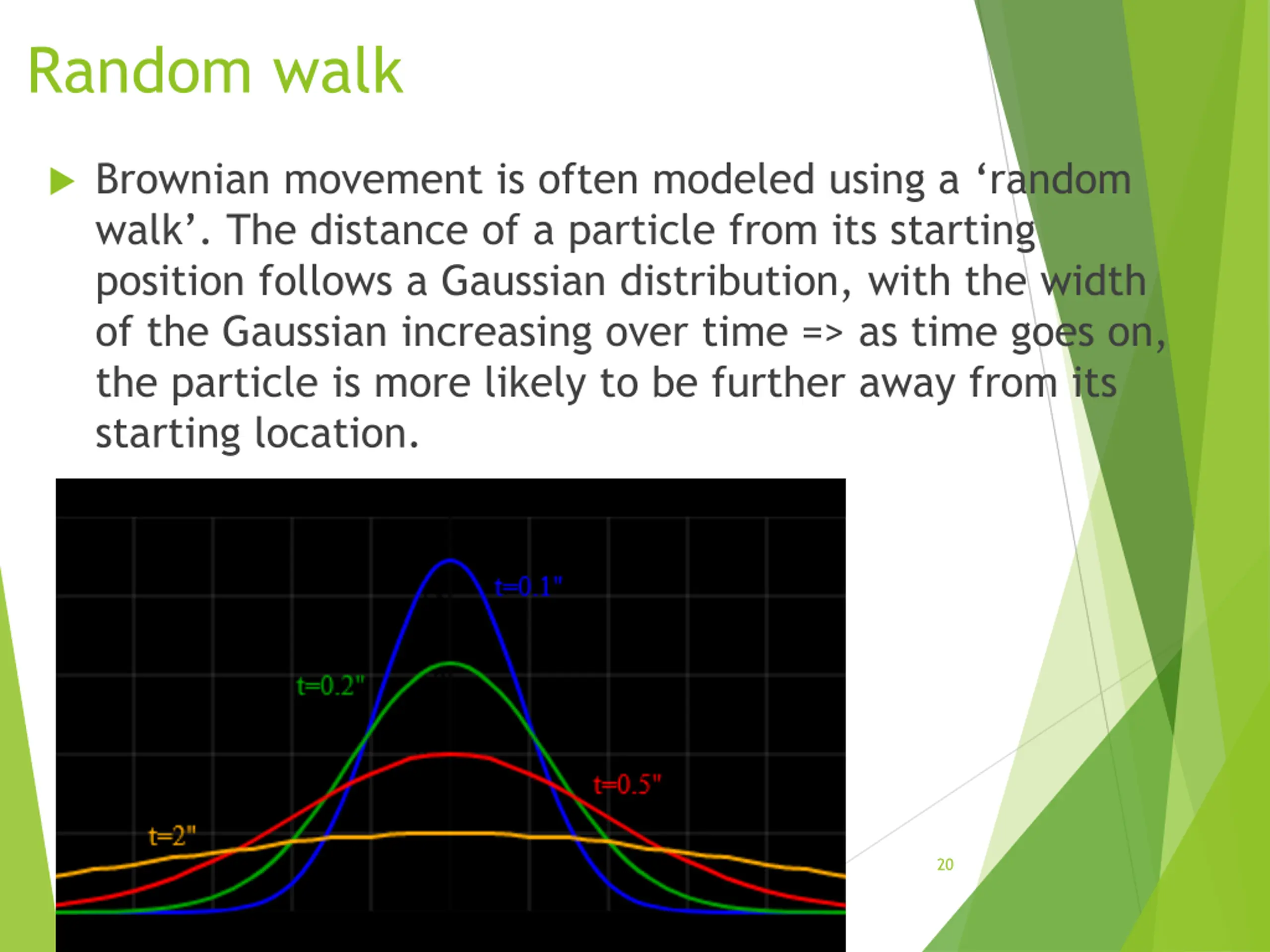 Random walk

Brownian movement is often modeled using a ‘random walk’. The distance of a particle from its starting position follows a Gaussian distribution, with the width of the Gaussian increasing over time => as time goes on, the particle is more likely to be further away from its starting location.

t=0.1"

t=0.2"

t=0.5"

t=2"

20